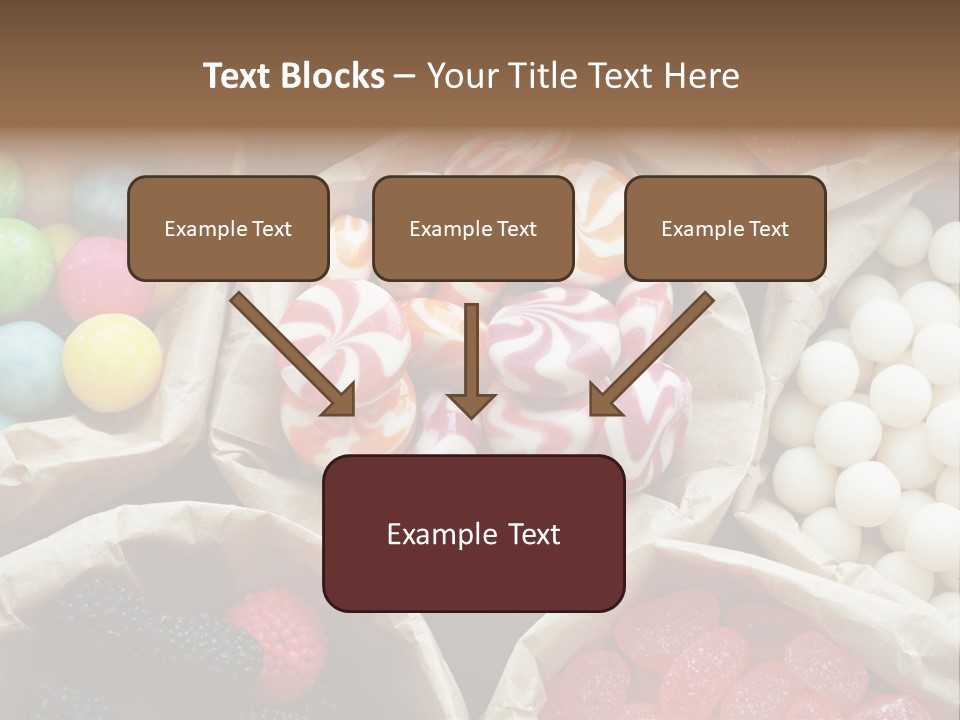 Text Blocks – Your Title Text Here

Example Text

Example Text

Example Text

Example Text